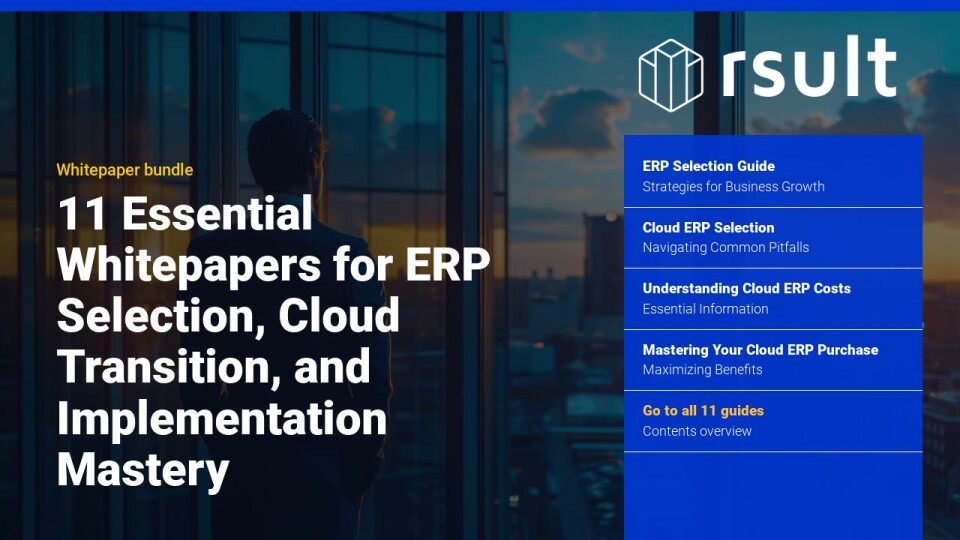 rsult

Whitepaper bundle

11 Essential Whitepapers for ERP Selection, Cloud Transition, and Implementation Mastery

ERP Selection Guide
Strategies for Business Growth

Cloud ERP Selection
Navigating Common Pitfalls

Understanding Cloud ERP Costs
Essential Information

Mastering Your Cloud ERP Purchase
Maximizing Benefits

Go to all 11 guides
Contents overview